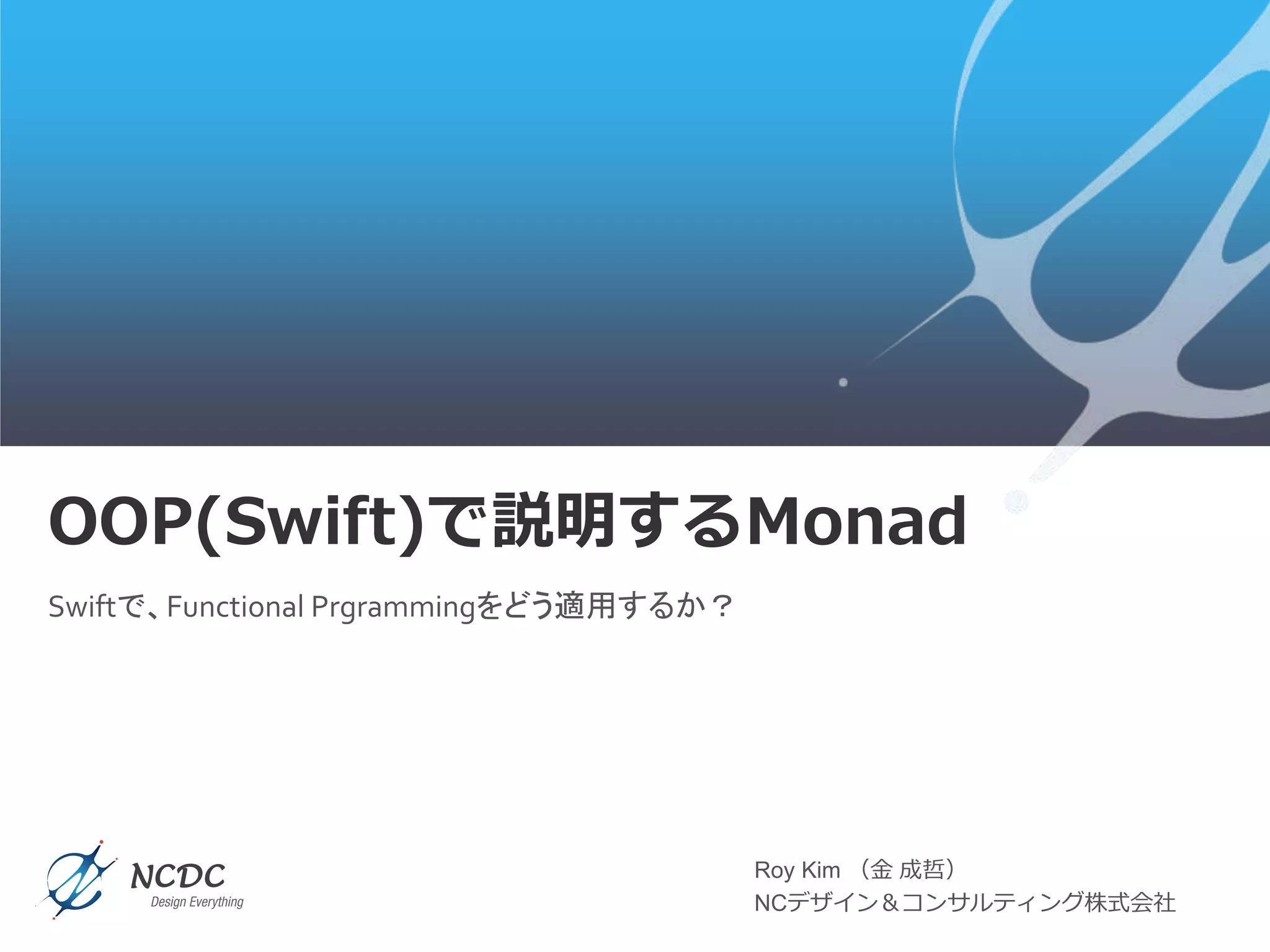 OOP(Swift)で説明するMonad

Swiftで、Functional Prgrammingをどう適用するか？

NCDC
Design Everything

Roy Kim （金 成哲）
NCデザイン＆コンサルティング株式会社